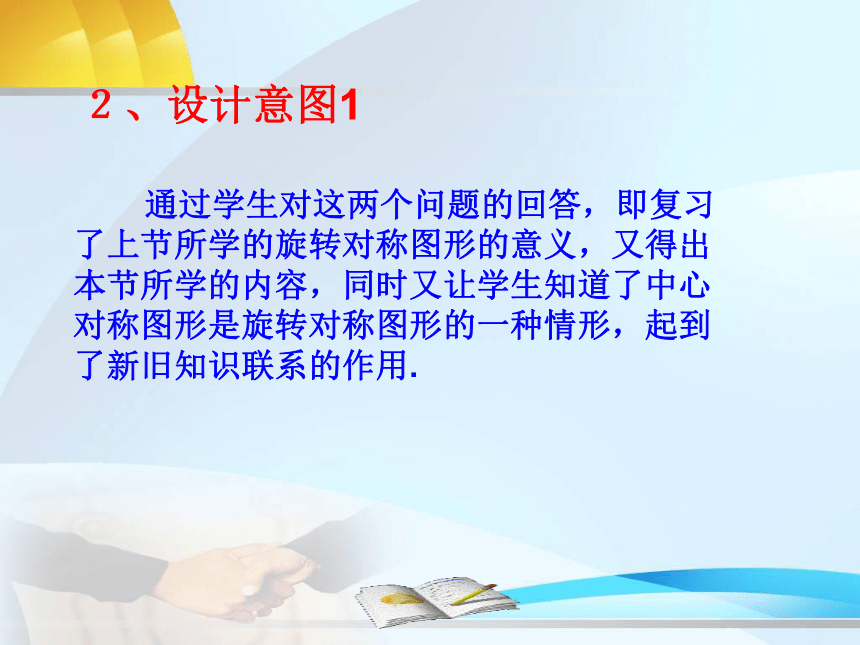 ２、设计意图1

通过学生对这两个问题的回答，即复习了上节所学的旋转对称图形的意义，又得出本节所学的内容，同时又让学生知道了中心对称图形是旋转对称图形的一种情形，起到了新旧知识联系的作用.